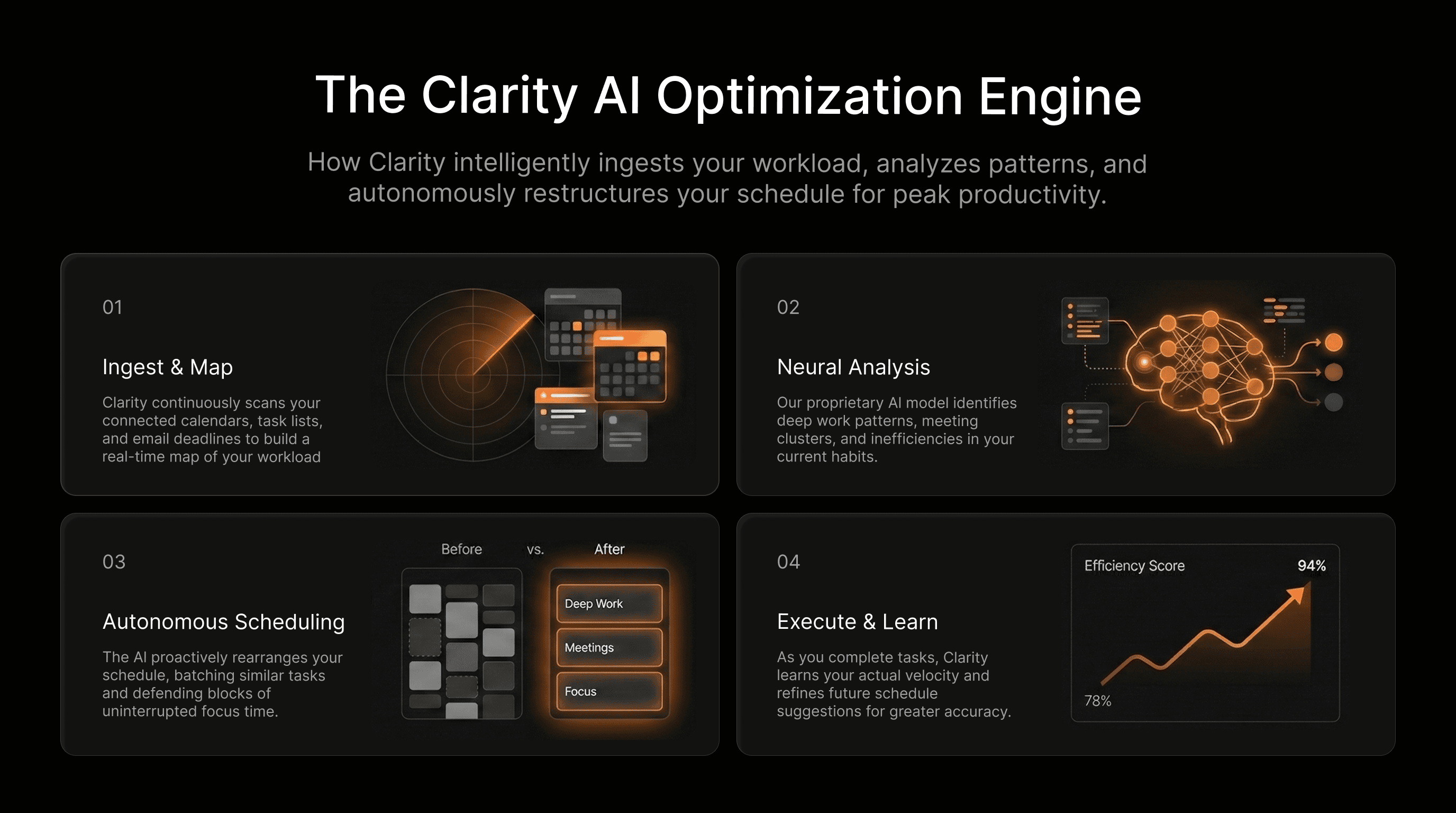 The Clarity AI Optimization Engine

How Clarity intelligently ingests your workload, analyzes patterns, and autonomously restructures your schedule for peak productivity.

01

Ingest & Map

Clarity continuously scans your connected calendars, task lists, and email deadlines to build a real-time map of your workload

02

Neural Analysis

Our proprietary AI model identifies deep work patterns, meeting clusters, and inefficiencies in your current habits.

03

Autonomous Scheduling

The AI proactively rearranges your schedule, batching similar tasks and defending blocks of uninterrupted focus time.

Before vs. After

Deep Work

Meetings

Focus

04

Execute & Learn

As you complete tasks, Clarity learns your actual velocity and refines future schedule suggestions for greater accuracy.

Efficiency Score 94%

78%